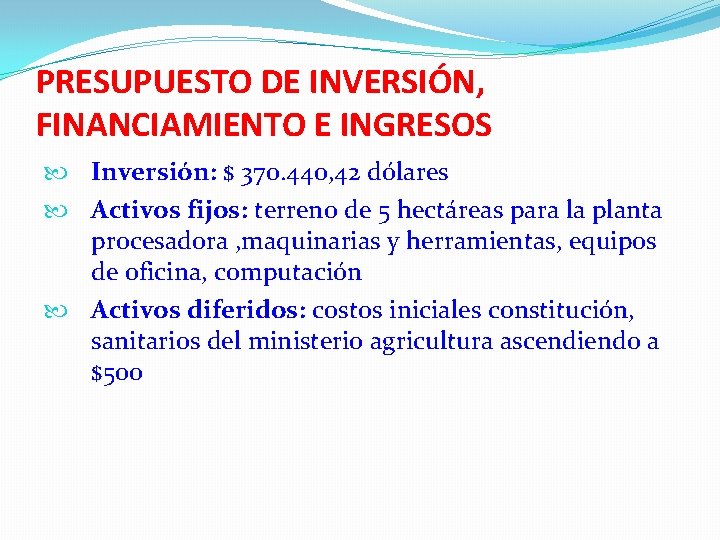 PRESUPUESTO DE INVERSIÓN, FINANCIAMIENTO E INGRESOS

Inversión: $ 370.440,42 dólares

Activos fijos: terreno de 5 hectáreas para la planta procesadora ,maquinarias y herramientas, equipos de oficina, computación

Activos diferidos: costos iniciales constitución, sanitarios del ministerio agricultura ascendiendo a $500